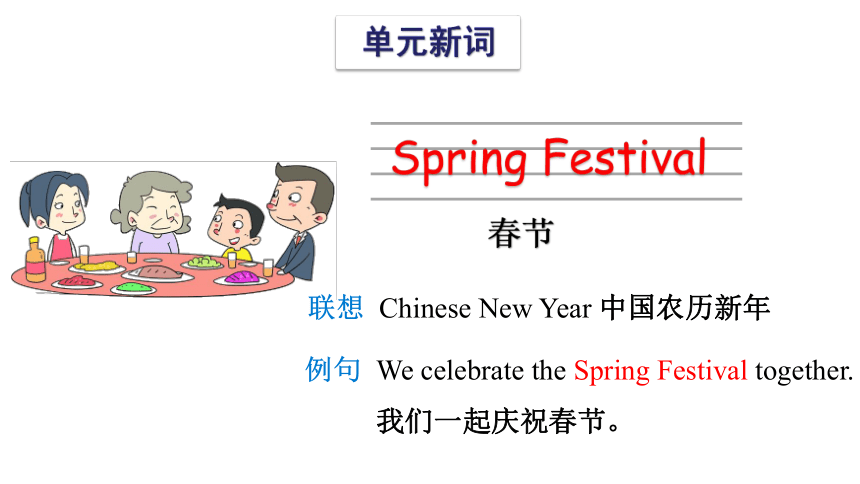 单元新词

Spring Festival

春节

联想 Chinese New Year 中国农历新年

例句 We celebrate the Spring Festival together.
我们一起庆祝春节。